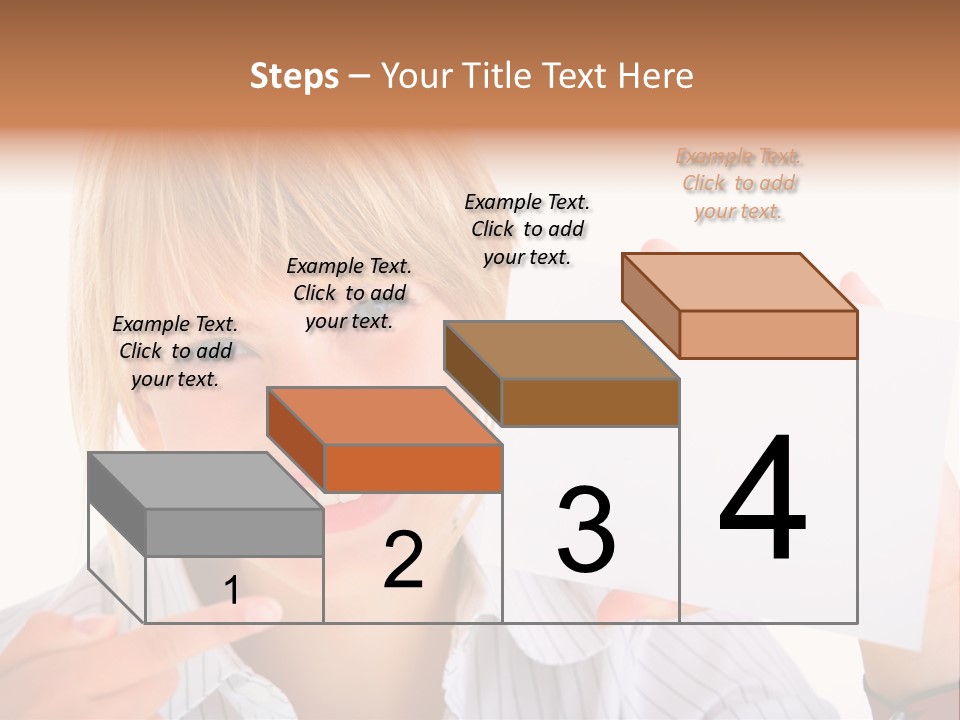 Steps – Your Title Text Here

Example Text. Click to add your text.

Example Text. Click to add your text.

Example Text. Click to add your text.

Example Text. Click to add your text.

1

2

3

4